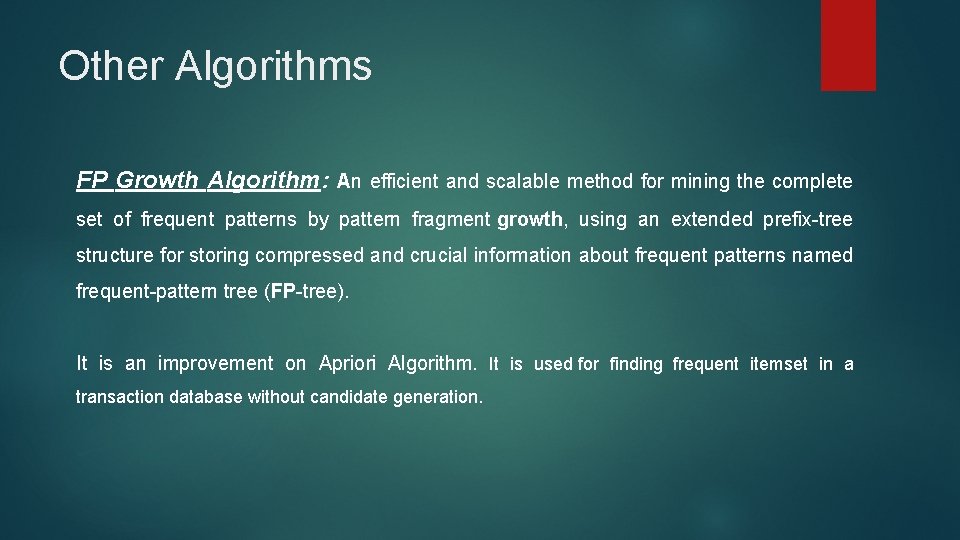 Other Algorithms

FP Growth Algorithm: An efficient and scalable method for mining the complete set of frequent patterns by pattern fragment growth, using an extended prefix-tree structure for storing compressed and crucial information about frequent patterns named frequent-pattern tree (FP-tree).

It is an improvement on Apriori Algorithm. It is used for finding frequent itemset in a transaction database without candidate generation.